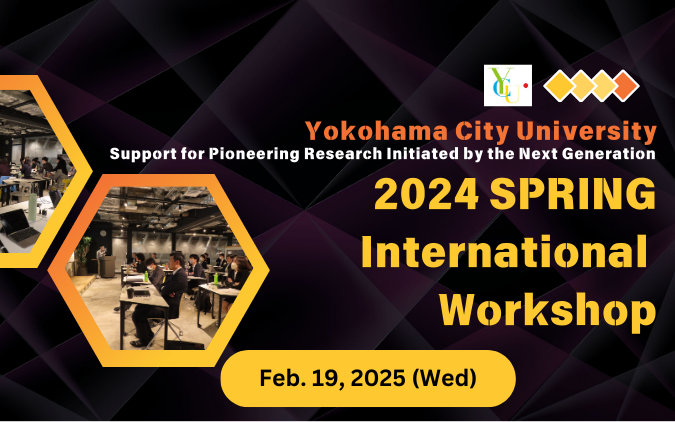 YCU

Yokohama City University
Support for Pioneering Research Initiated by the Next Generation

2024 SPRING International Workshop

Feb. 19, 2025 (Wed)